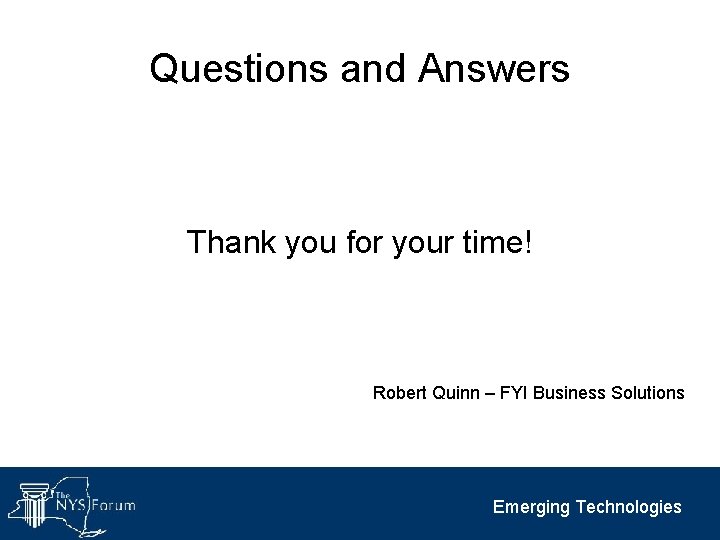 Questions and Answers

Thank you for your time!

Robert Quinn – FYI Business Solutions

The NYS Forum

Emerging Technologies